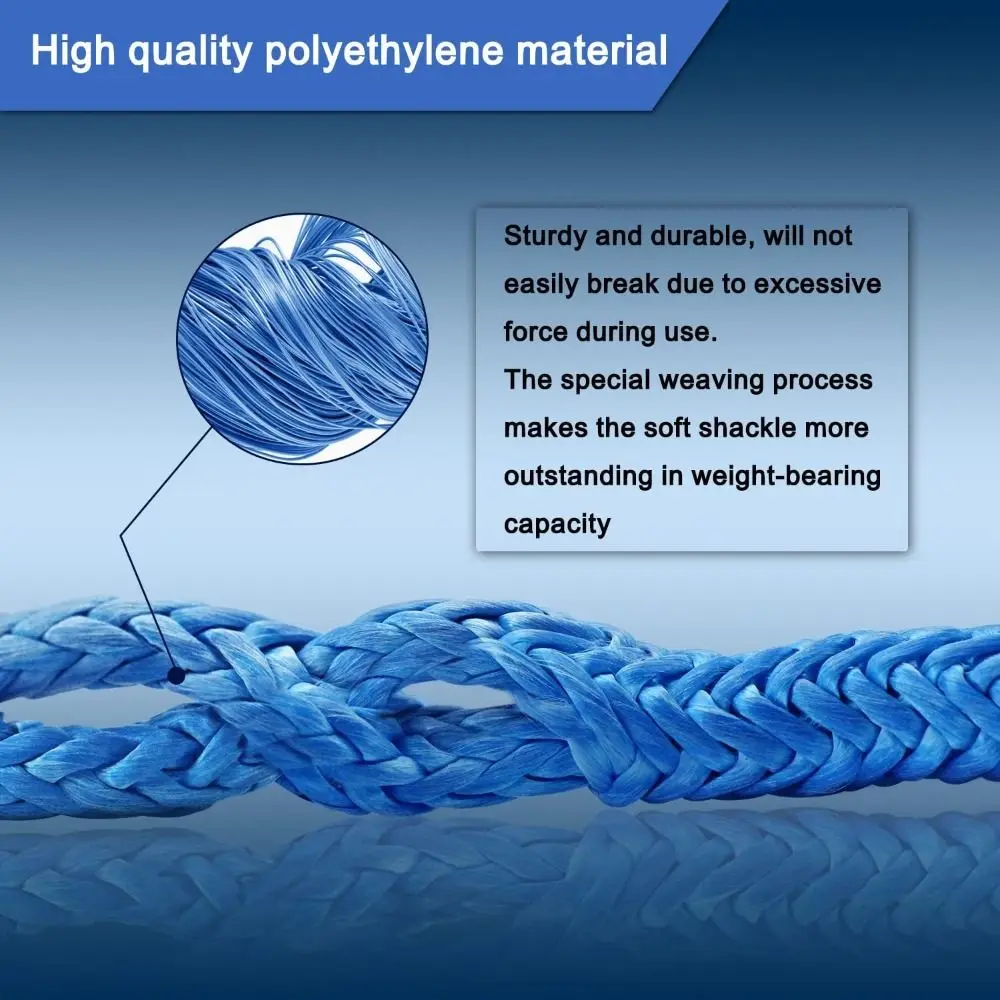 High quality polyethylene material

Sturdy and durable, will not easily break due to excessive force during use.
The special weaving process makes the soft shackle more outstanding in weight-bearing capacity